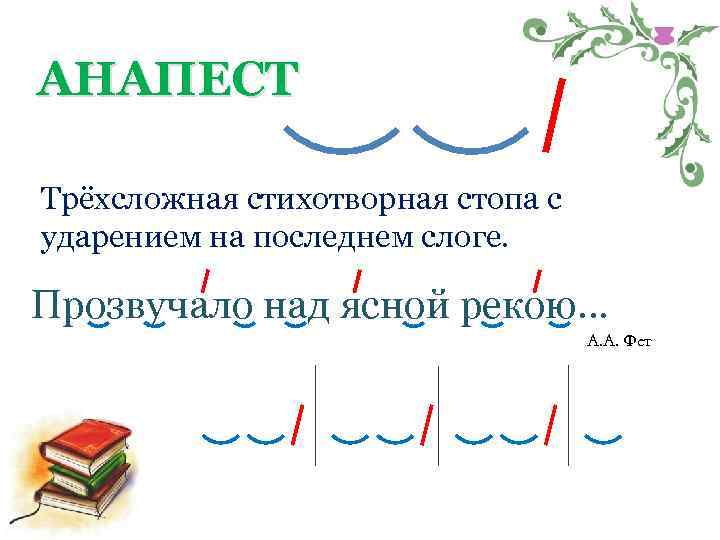 АНАПЕСТ

Трёхсложная стихотворная стопа с ударением на последнем слоге.

Прозвучало над ясной рекою...

А.А. Фет